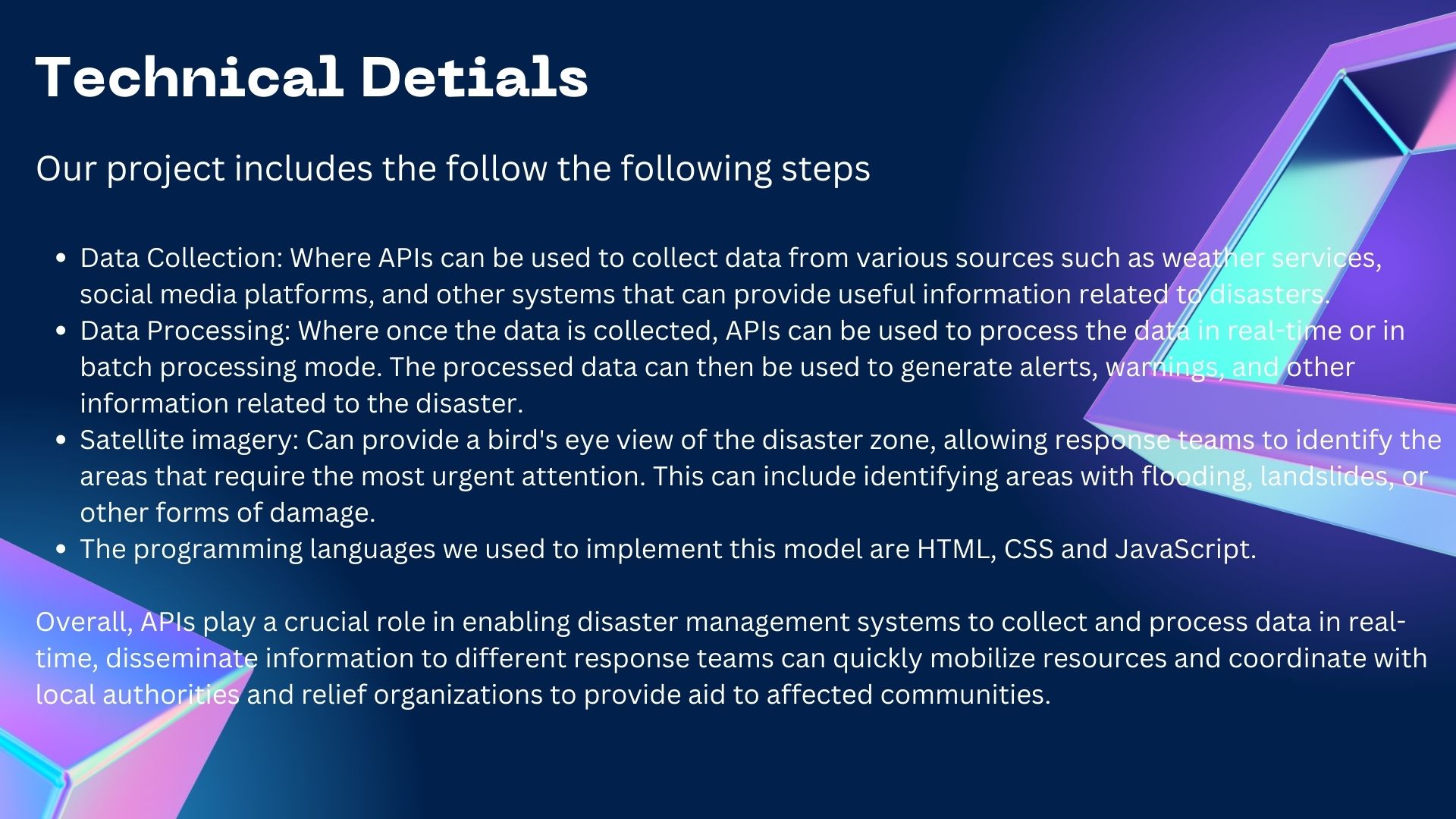 Technical Detials

Our project includes the follow the following steps

- Data Collection: Where APIs can be used to collect data from various sources such as weather services, social media platforms, and other systems that can provide useful information related to disasters.
- Data Processing: Where once the data is collected, APIs can be used to process the data in real-time or in batch processing mode. The processed data can then be used to generate alerts, warnings, and other information related to the disaster.
- Satellite imagery: Can provide a bird's eye view of the disaster zone, allowing response teams to identify the areas that require the most urgent attention. This can include identifying areas with flooding, landslides, or other forms of damage.
- The programming languages we used to implement this model are HTML, CSS and JavaScript.

Overall, APIs play a crucial role in enabling disaster management systems to collect and process data in real-time, disseminate information to different response teams can quickly mobilize resources and coordinate with local authorities and relief organizations to provide aid to affected communities.